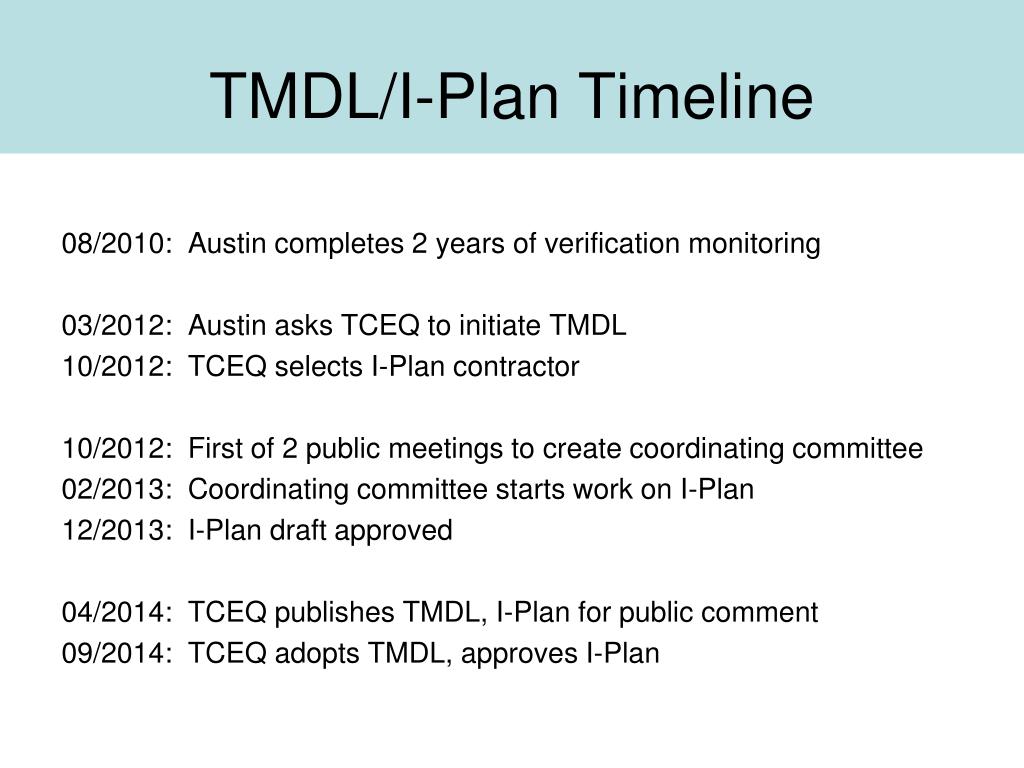 TMDL/I-Plan Timeline

08/2010: Austin completes 2 years of verification monitoring

03/2012: Austin asks TCEQ to initiate TMDL
10/2012: TCEQ selects I-Plan contractor

10/2012: First of 2 public meetings to create coordinating committee
02/2013: Coordinating committee starts work on I-Plan
12/2013: I-Plan draft approved

04/2014: TCEQ publishes TMDL, I-Plan for public comment
09/2014: TCEQ adopts TMDL, approves I-Plan